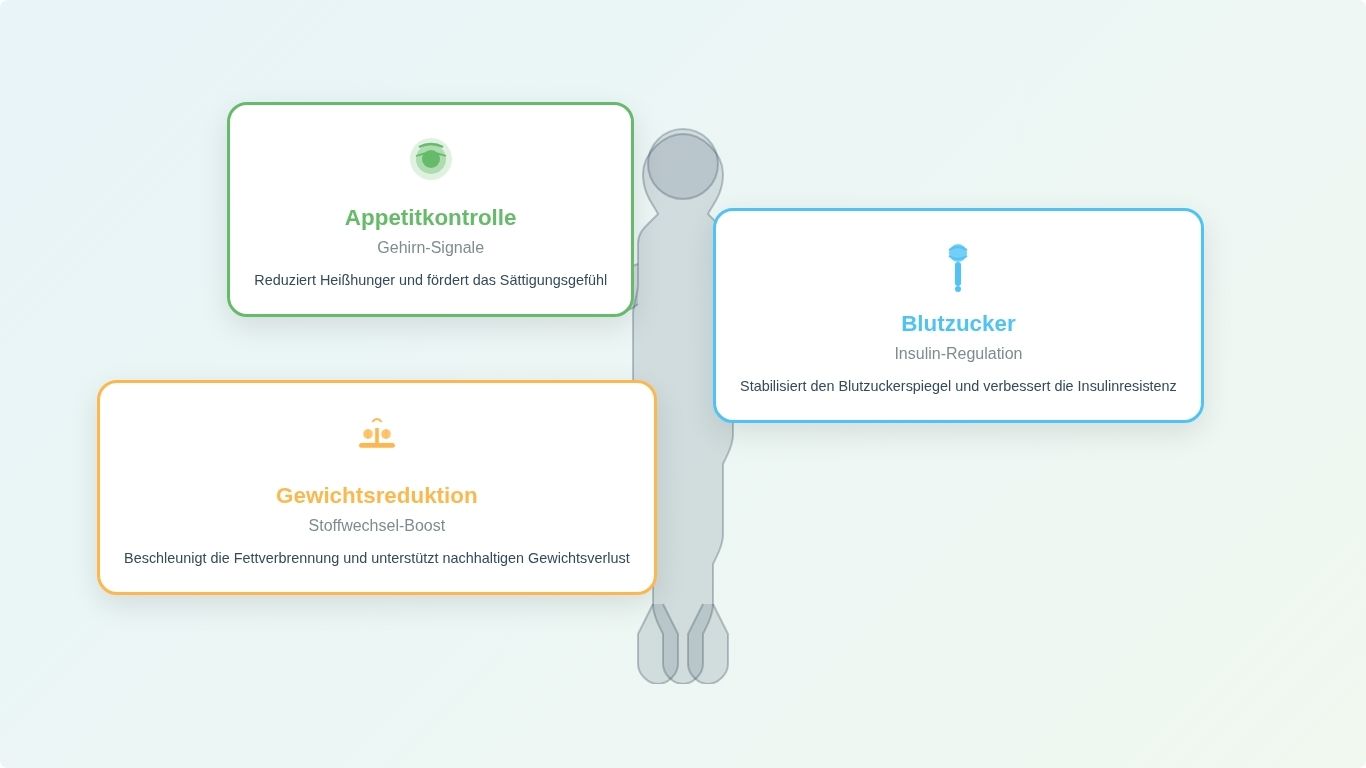 Appetitkontrolle
Gehirn-Signale
Reduziert Heißhunger und fördert das Sättigungsgefühl

Blutzucker
Insulin-Regulation
Stabilisiert den Blutzuckerspiegel und verbessert die Insulinresistenz

Gewichtsreduktion
Stoffwechsel-Boost
Beschleunigt die Fettverbrennung und unterstützt nachhaltigen Gewichtsverlust